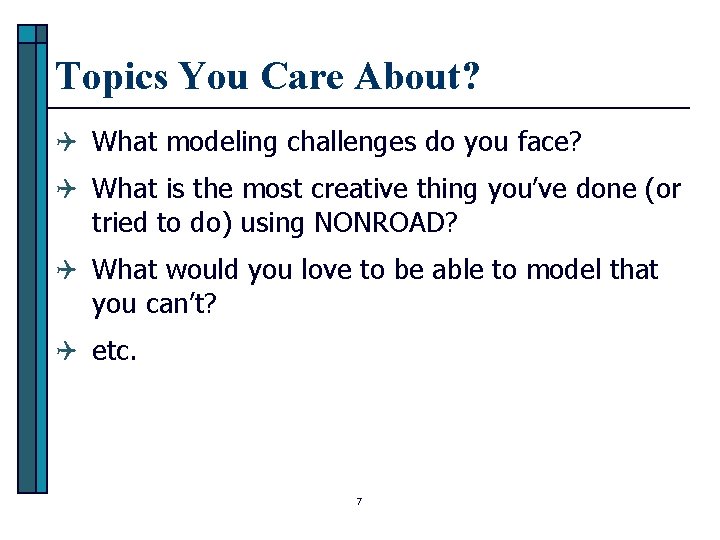 Topics You Care About?

What modeling challenges do you face?

What is the most creative thing you've done (or tried to do) using NONROAD?

What would you love to be able to model that you can't?

etc.

7